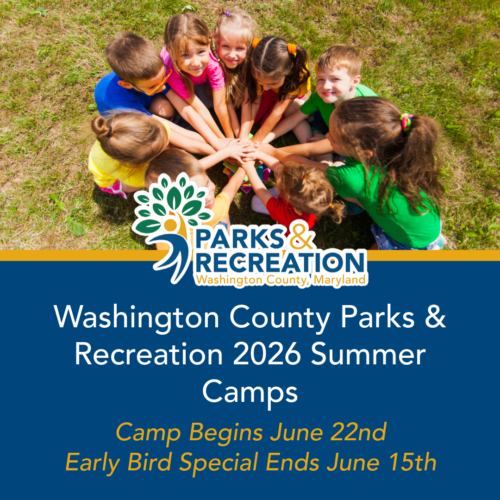 PARKS & RECREATION
Washington County, Maryland

Washington County Parks & Recreation 2026 Summer Camps

Camp Begins June 22nd
Early Bird Special Ends June 15th